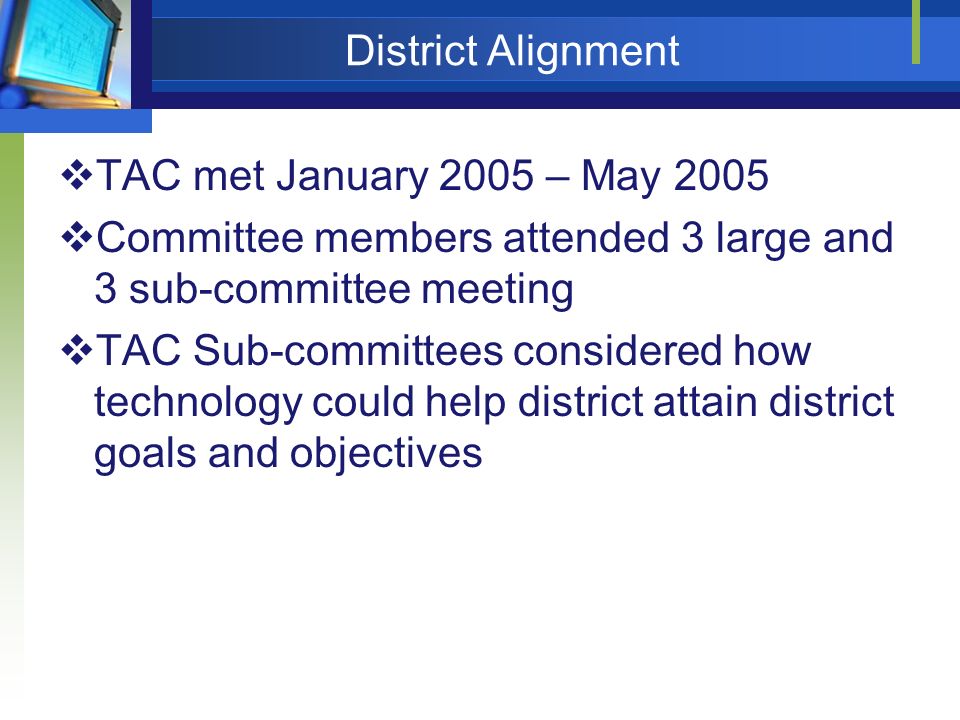 District Alignment

❖TAC met January 2005 – May 2005

❖Committee members attended 3 large and 3 sub-committee meeting

❖TAC Sub-committees considered how technology could help district attain district goals and objectives